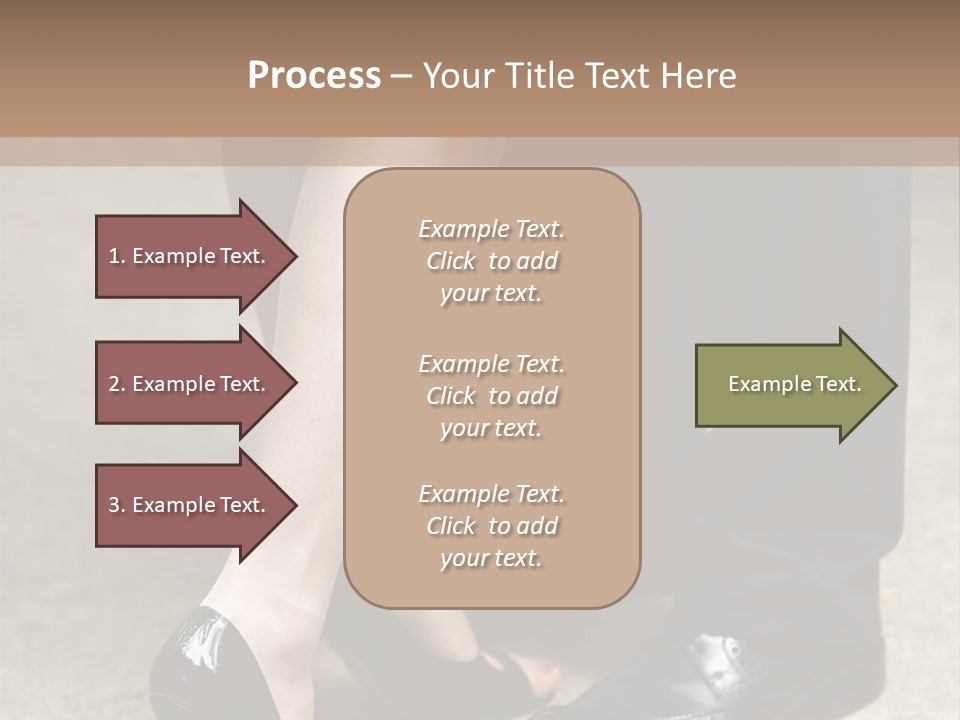 Process – Your Title Text Here

1. Example Text.

2. Example Text.

3. Example Text.

Example Text. Click to add your text.

Example Text. Click to add your text.

Example Text. Click to add your text.

Example Text.